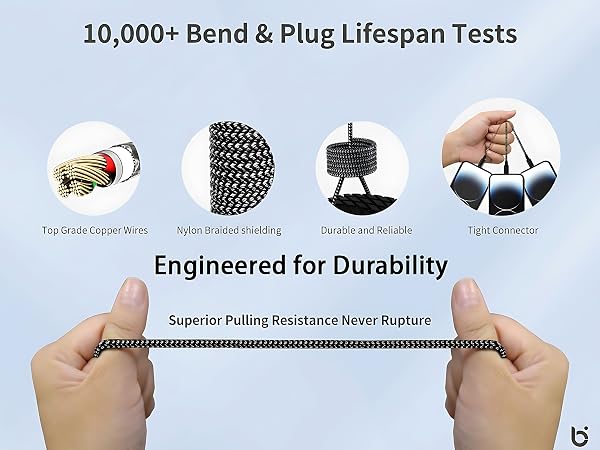 10,000+ Bend & Plug Lifespan Tests

Top Grade Copper Wires

Nylon Braided shielding

Durable and Reliable

Tight Connector

Engineered for Durability

Superior Pulling Resistance Never Rupture